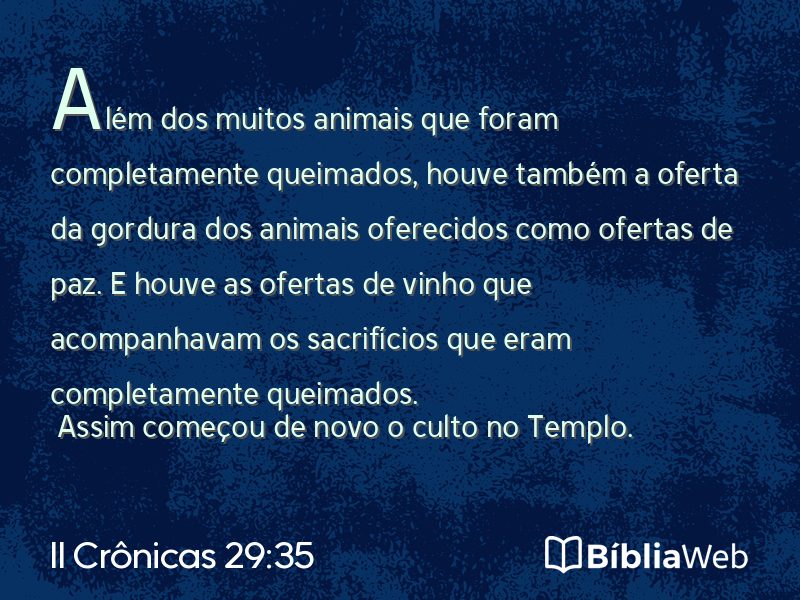 Além dos muitos animais que foram completamente queimados, houve também a oferta da gordura dos animais oferecidos como ofertas de paz. E houve as ofertas de vinho que acompanhavam os sacrifícios que eram completamente queimados.
Assim começou de novo o culto no Templo.

II Crônicas 29:35

BíbliaWeb